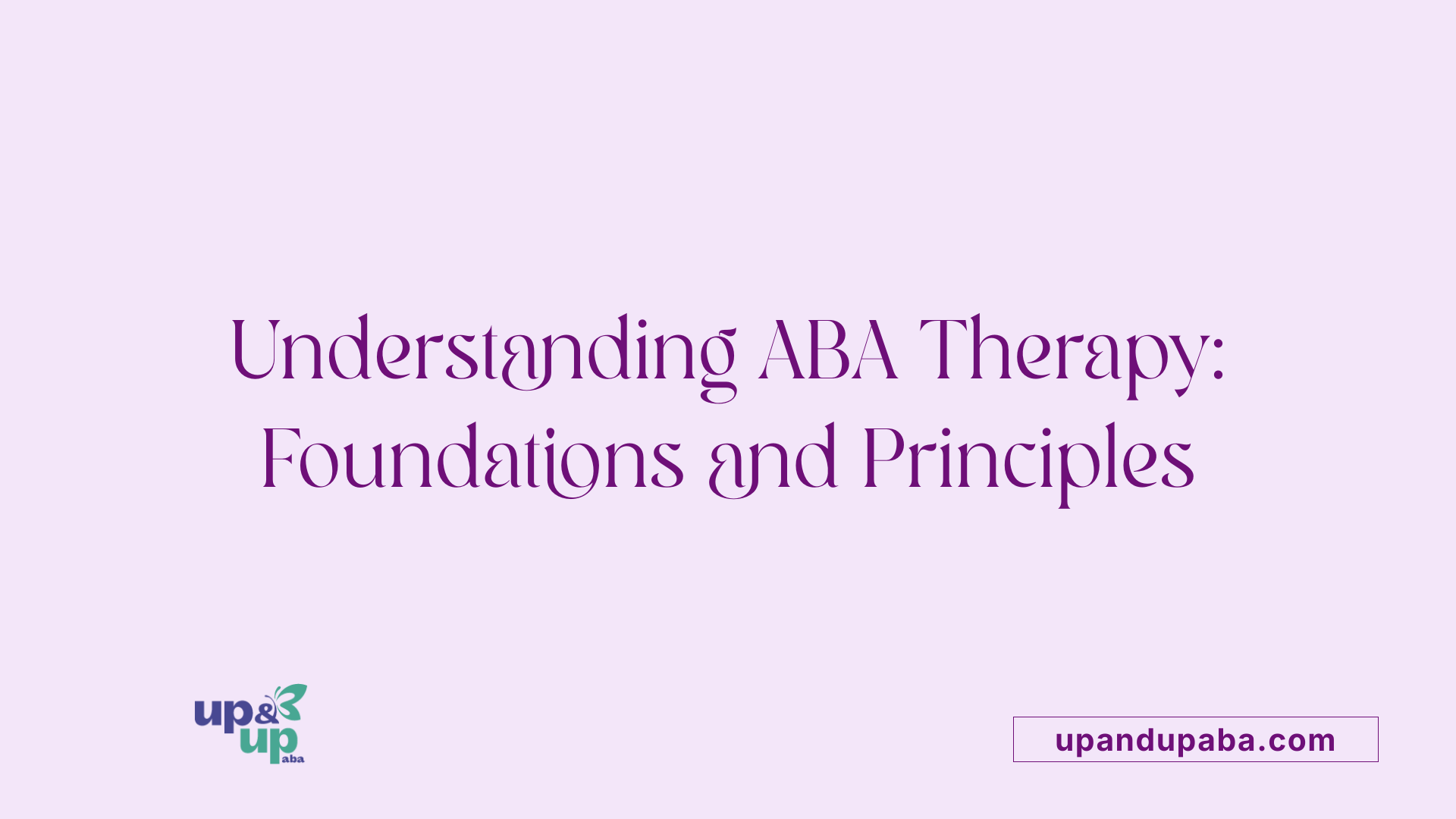 Understanding ABA Therapy: Foundations and Principles

up & up aba

upandupaba.com